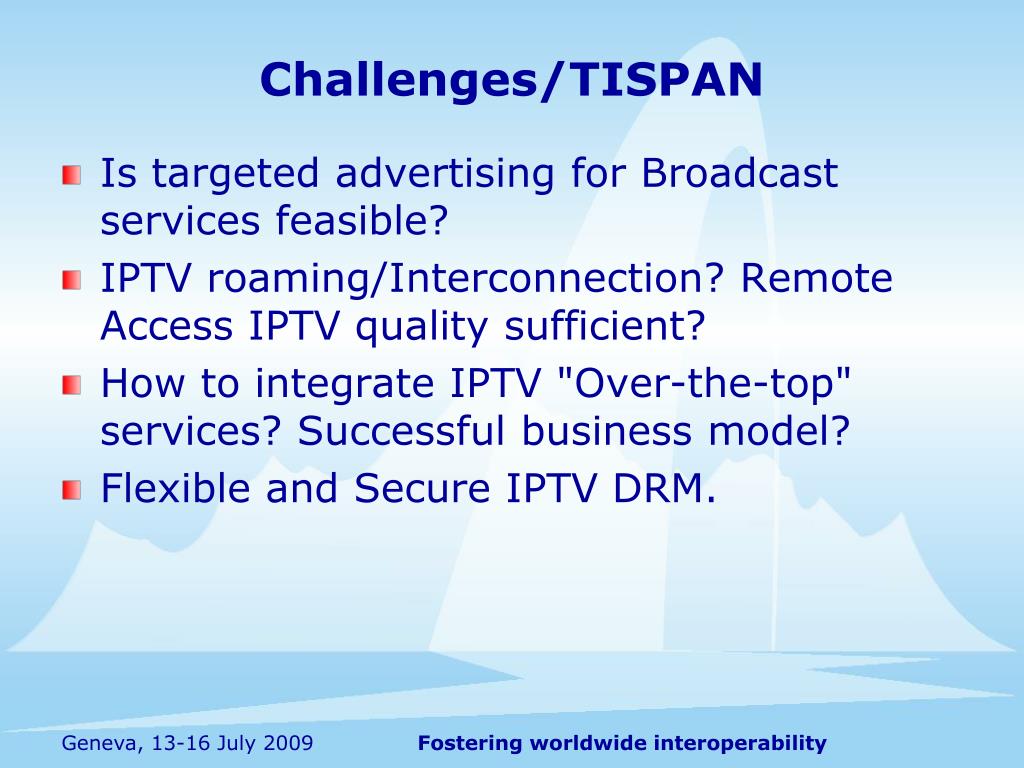 Challenges/TISPAN

Is targeted advertising for Broadcast services feasible?

IPTV roaming/Interconnection? Remote Access IPTV quality sufficient?

How to integrate IPTV "Over-the-top" services? Successful business model?

Flexible and Secure IPTV DRM.

Geneva, 13-16 July 2009

Fostering worldwide interoperability